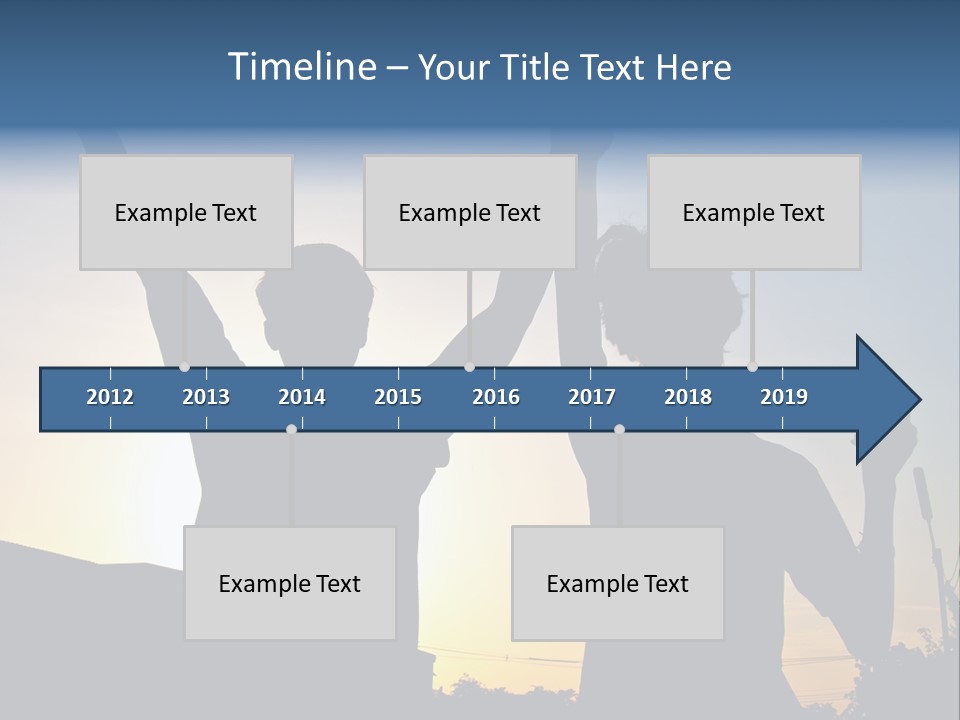 Timeline – Your Title Text Here

Example Text

Example Text

Example Text

2012 2013 2014 2015 2016 2017 2018 2019

Example Text

Example Text